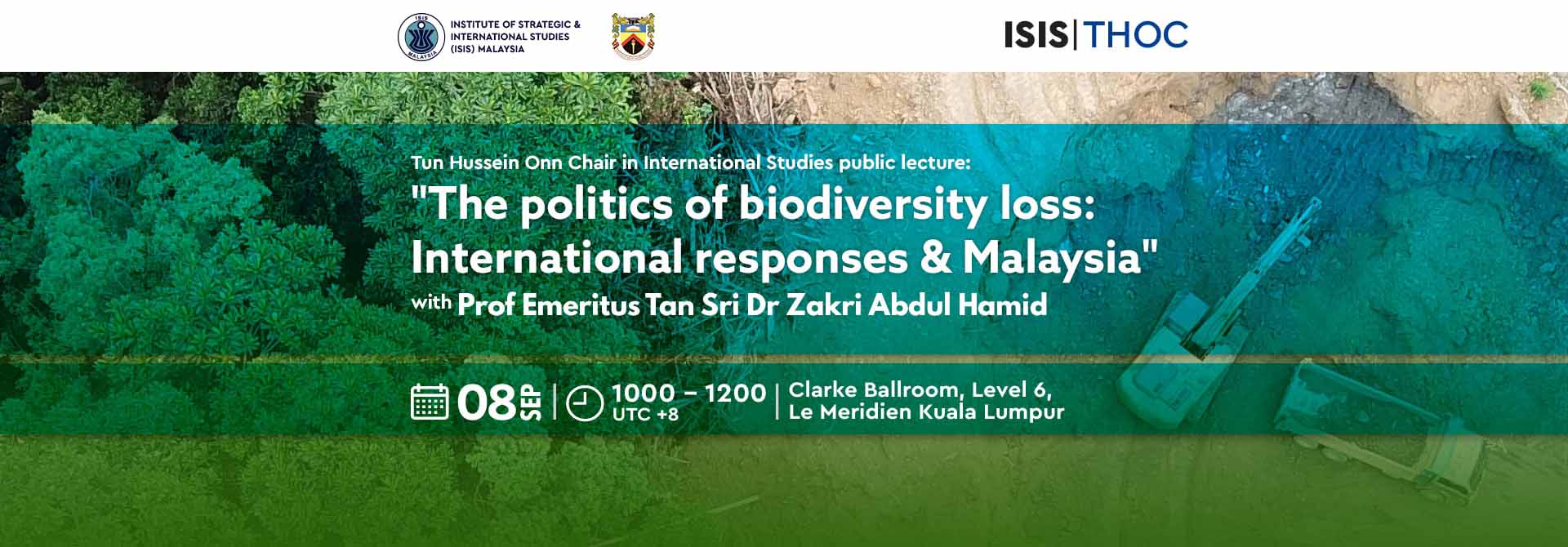 ISIS MALAYSIA

INSTITUTE OF STRATEGIC & INTERNATIONAL STUDIES (ISIS) MALAYSIA

ISIS | THOC

Tun Hussein Onn Chair in International Studies public lecture:

"The politics of biodiversity loss: International responses & Malaysia"

with Prof Emeritus Tan Sri Dr Zakri Abdul Hamid

08 SEP | 1000 – 1200 UTC +8 | Clarke Ballroom, Level 6, Le Meridien Kuala Lumpur